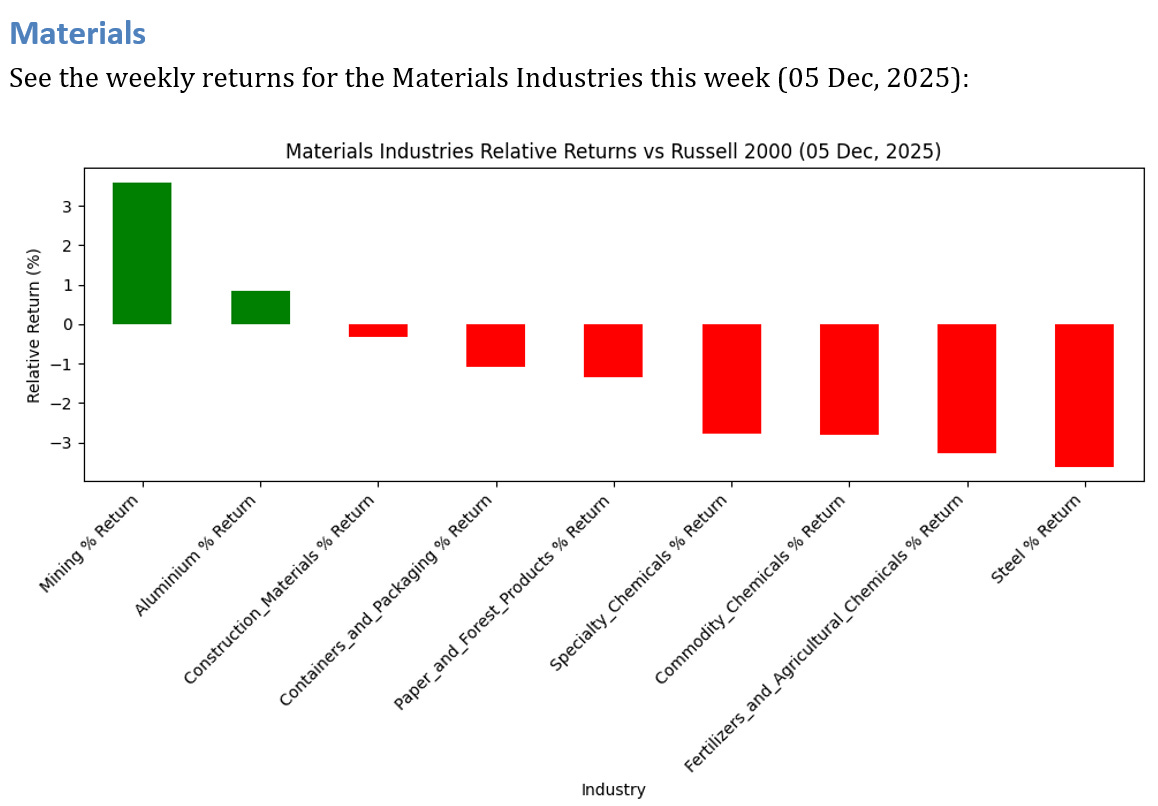 Materials

See the weekly returns for the Materials Industries this week (05 Dec, 2025):

Materials Industries Relative Returns vs Russell 2000 (05 Dec, 2025)

Relative Return (%)

3
2
1
0
−1
−2
−3

Mining % Return
Aluminium % Return
Construction_Materials % Return
Containers_and_Packaging % Return
Paper_and_Forest_Products % Return
Specialty_Chemicals % Return
Commodity_Chemicals % Return
Fertilizers_and_Agricultural_Chemicals % Return
Steel % Return

Industry